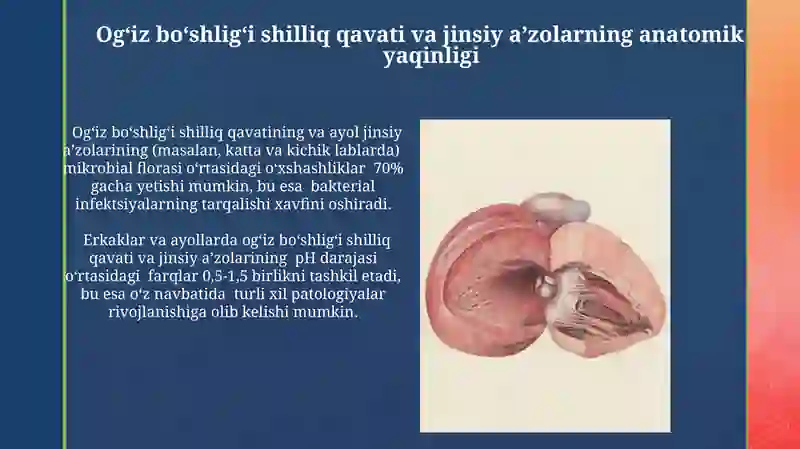 Og‘iz bo‘shlig‘i shilliq qavati va jinsiy a’zolarning anatomik yaqinligi

Og‘iz bo‘shlig‘i shilliq qavatining va ayol jinsiy a’zolarining (masalan, katta va kichik lablarda) mikrobial florasi o‘rtasidagi o‘xshashliklar 70% gacha yetishi mumkin, bu esa bakterial infektsiyalarning tarqalishi xavfini oshiradi.

Erkaklar va ayollarda og‘iz bo‘shlig‘i shilliq qavati va jinsiy a’zolarining pH darajasi o‘rtasidagi farqlar 0,5-1,5 birlikni tashkil etadi, bu esa o‘z navbatida turli xil patologiyalar rivojlanishiga olib kelishi mumkin.